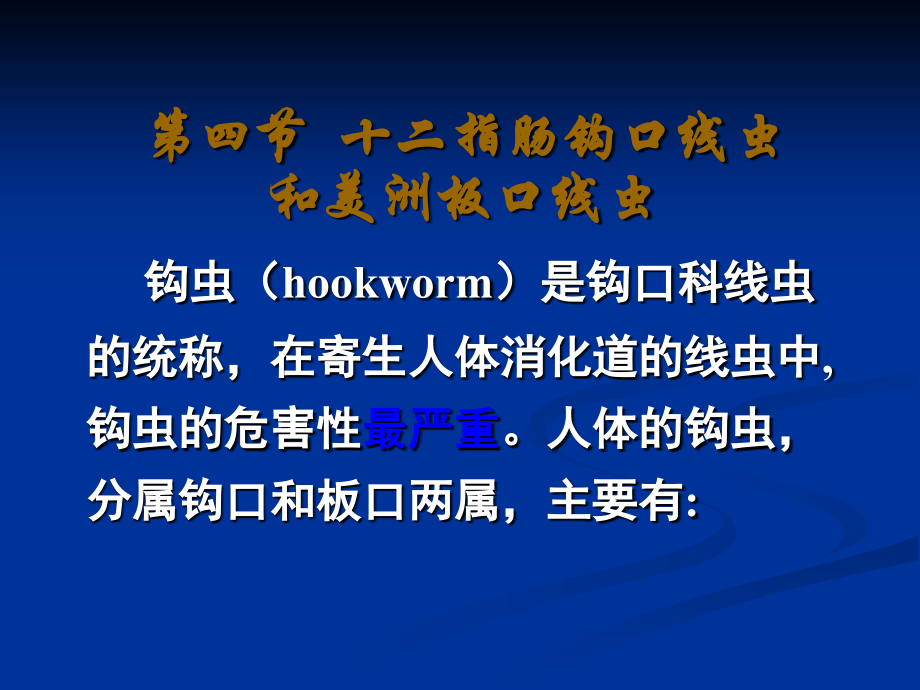 第四节 十二指肠钩口线虫和美洲板口线虫

钩虫（hookworm）是钩口科线虫的统称，在寄生人体消化道的线虫中，钩虫的危害性最严重。人体的钩虫，分属钩口和板口两属，主要有: